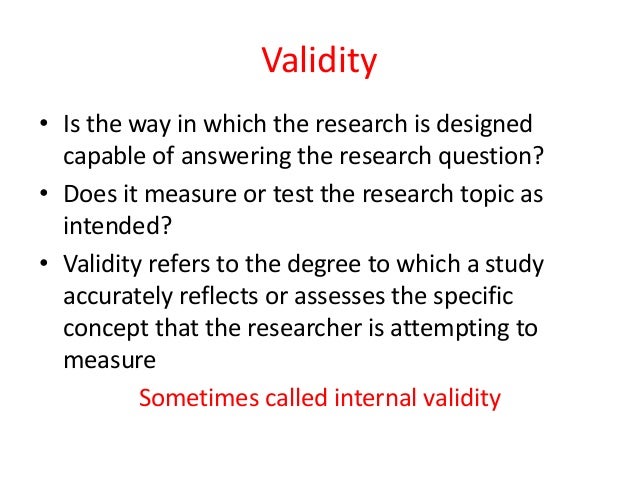 Validity

• Is the way in which the research is designed capable of answering the research question?
• Does it measure or test the research topic as intended?
• Validity refers to the degree to which a study accurately reflects or assesses the specific concept that the researcher is attempting to measure

Sometimes called internal validity